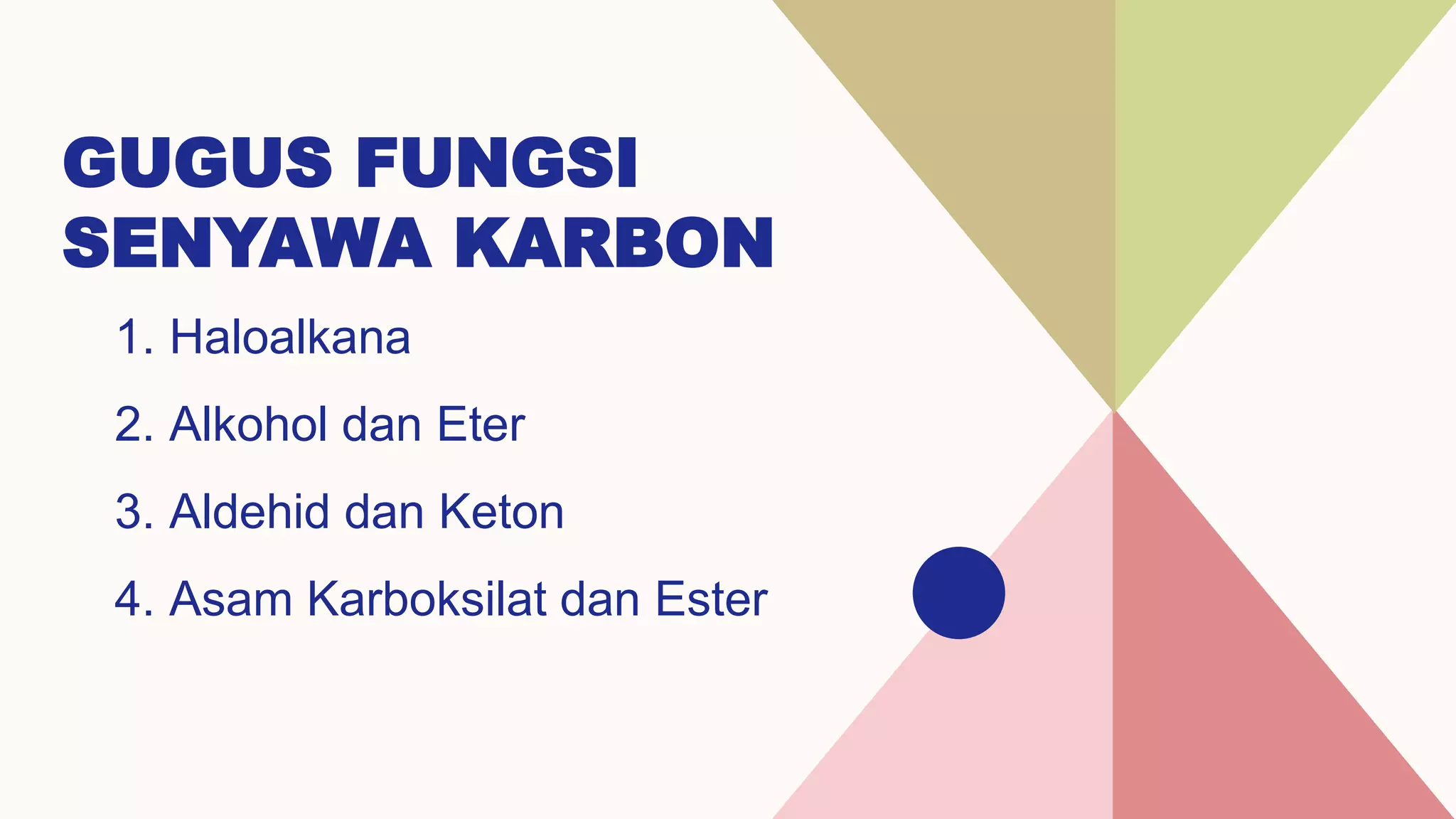 GUGUS FUNGSI SENYAWA KARBON

1. Haloalkana

2. Alkohol dan Eter

3. Aldehid dan Keton

4. Asam Karboksilat dan Ester